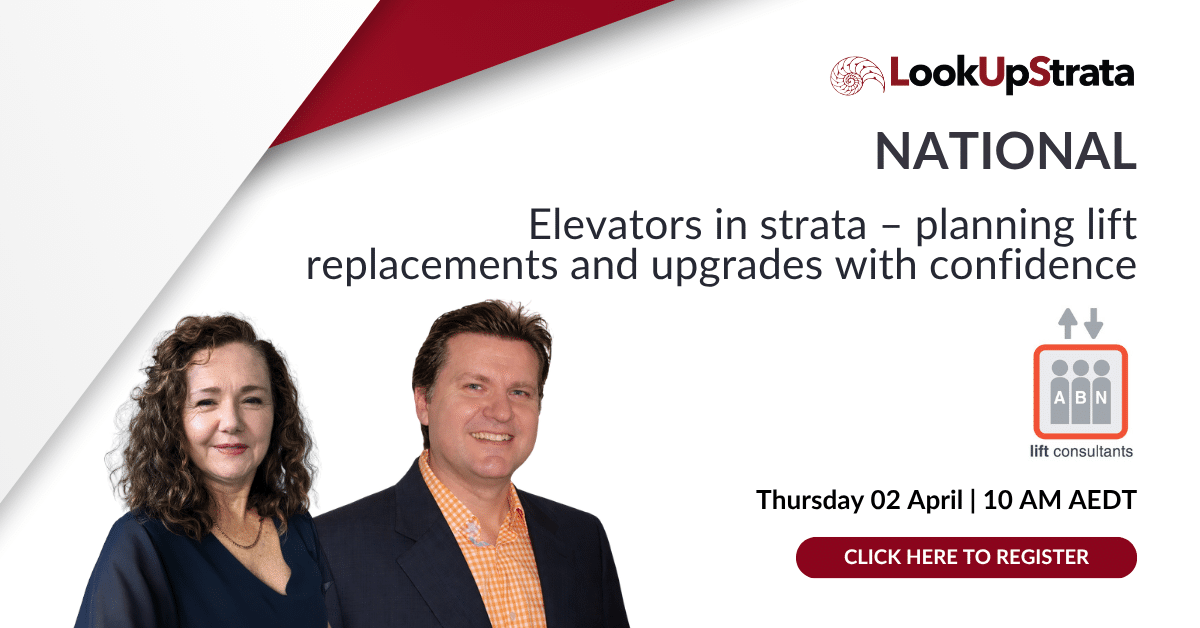 LookUpStrata

NATIONAL

Elevators in strata – planning lift replacements and upgrades with confidence

A B N
lift consultants

Thursday 02 April | 10 AM AEDT

CLICK HERE TO REGISTER